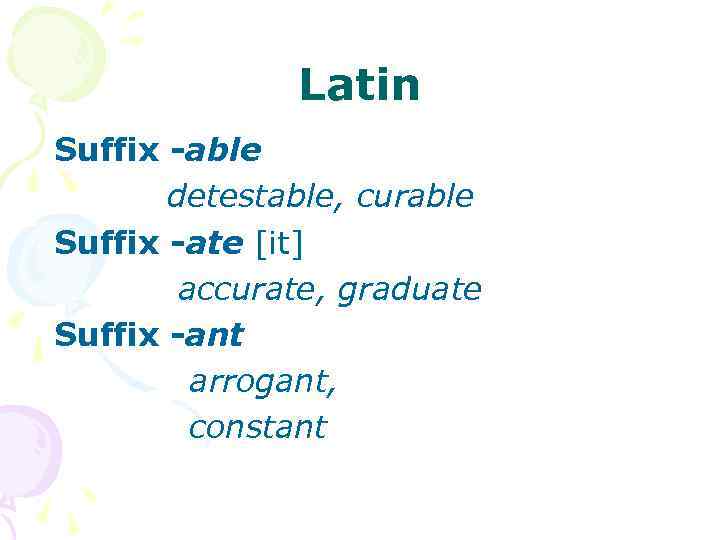 Latin

Suffix -able

detestable, curable

Suffix -ate [it]

accurate, graduate

Suffix -ant

arrogant,

constant